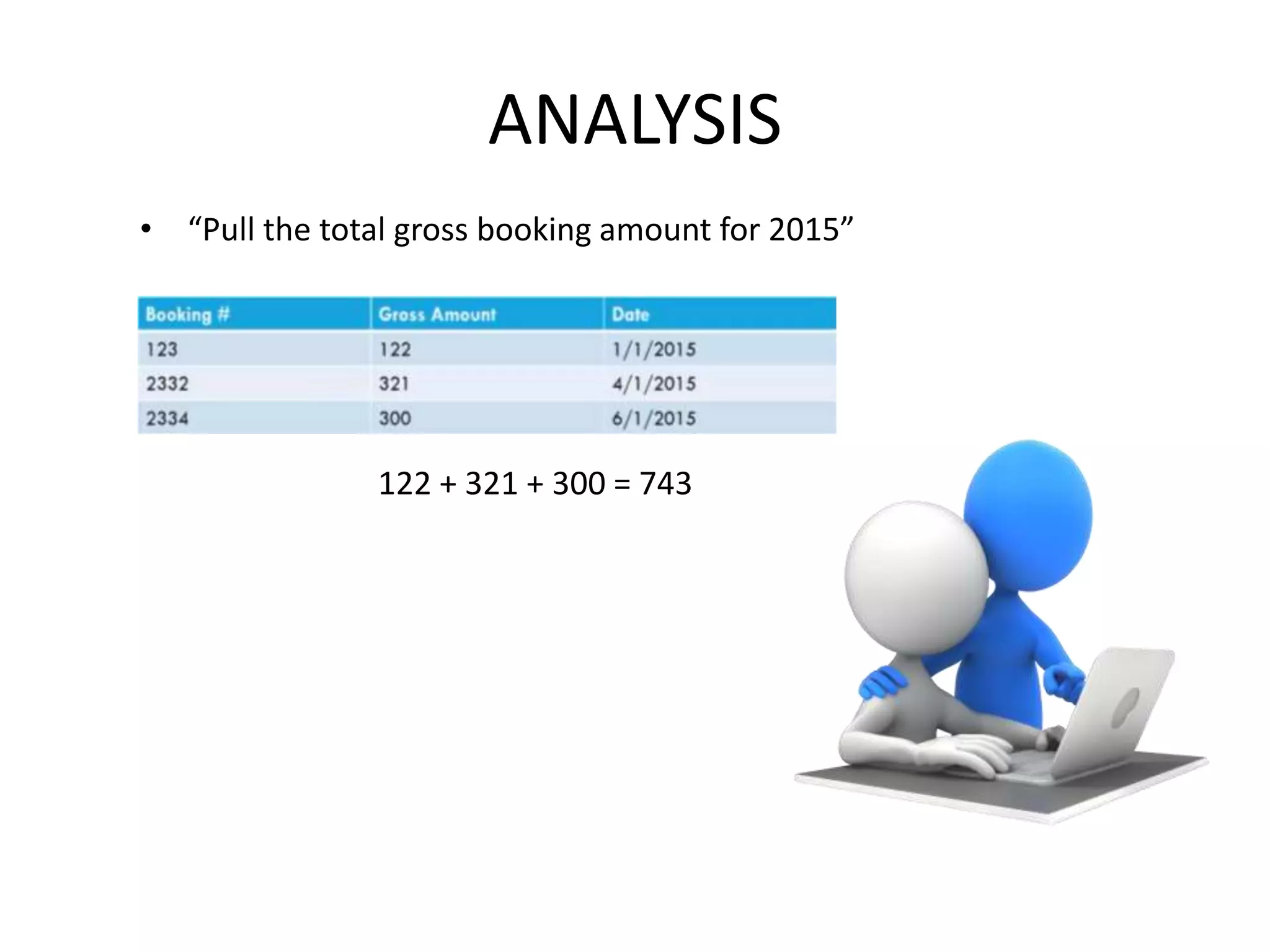 ANALYSIS

• “Pull the total gross booking amount for 2015”

| Booking # | Gross Amount | Date |
|---|---|---|
| 123 | 122 | 1/1/2015 |
| 2332 | 321 | 4/1/2015 |
| 2334 | 300 | 6/1/2015 |

$122 + 321 + 300 = 743$